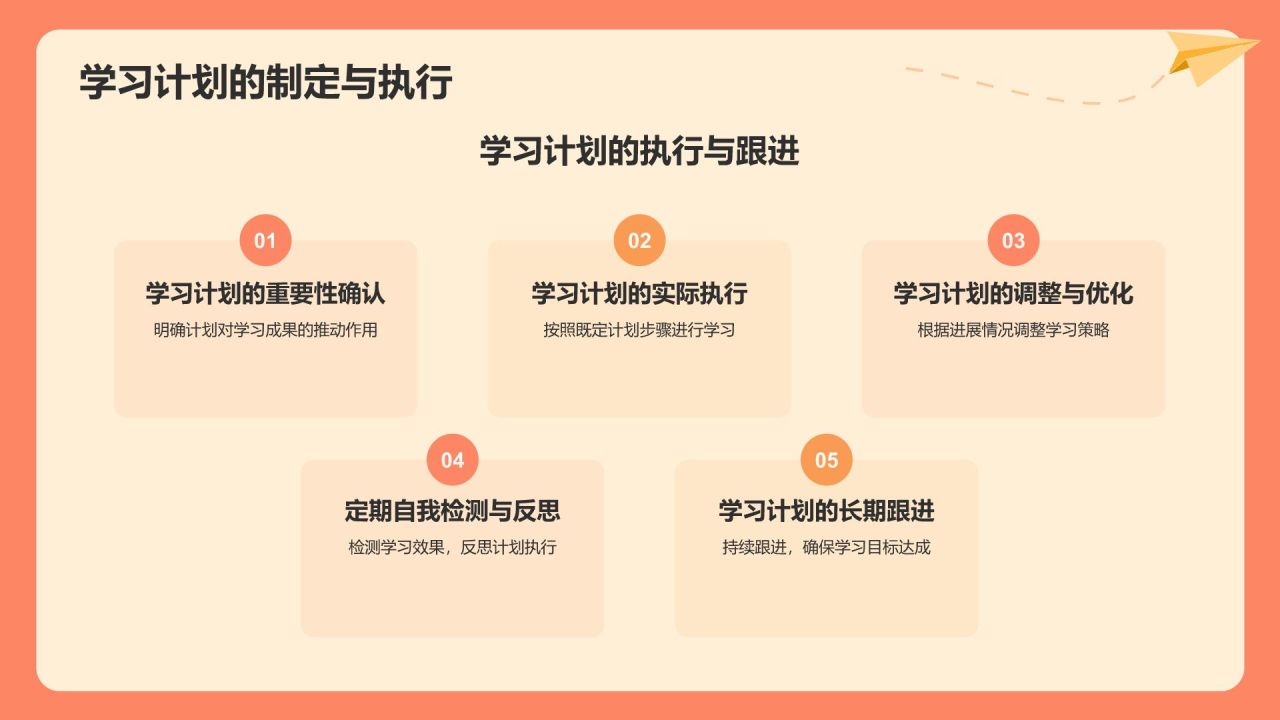 学习计划的制定与执行

学习计划的执行与跟进

01
学习计划的重要性确认
明确计划对学习成果的推动作用

02
学习计划的实际执行
按照既定计划步骤进行学习

03
学习计划的调整与优化
根据进展情况调整学习策略

04
定期自我检测与反思
检测学习效果，反思计划执行

05
学习计划的长期跟进
持续跟进，确保学习目标达成